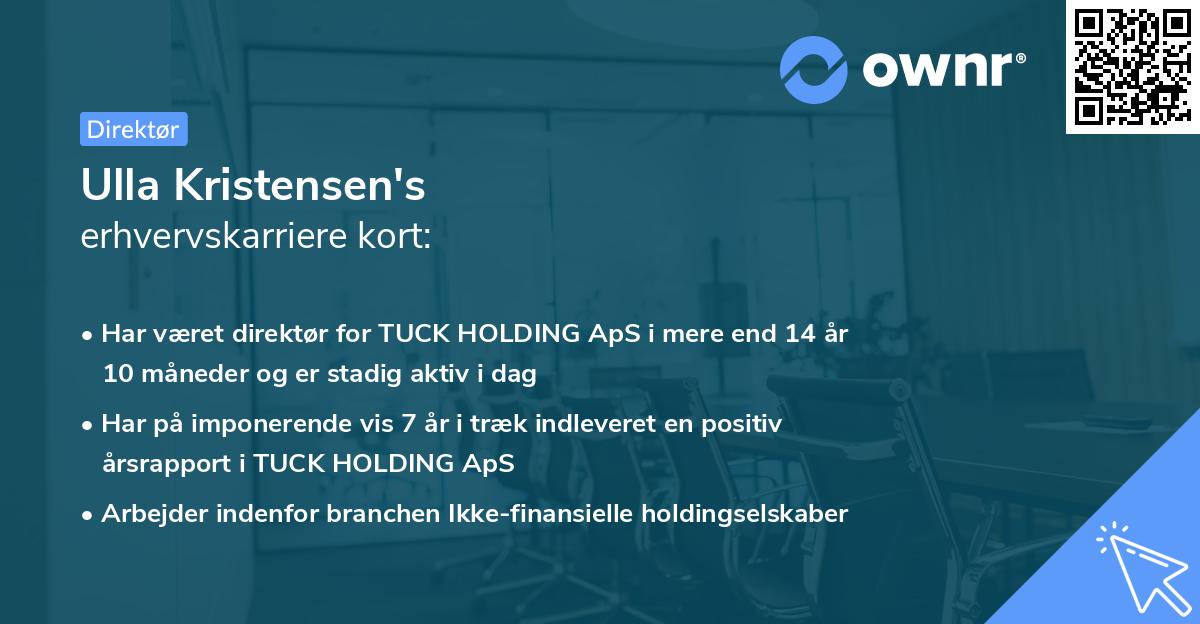 ownr®

Direktør

Ulla Kristensen's
erhvervskarriere kort:

• Har været direktør for TUCK HOLDING ApS i mere end 14 år 10 måneder og er stadig aktiv i dag

• Har på imponerende vis 7 år i træk indleveret en positiv årsrapport i TUCK HOLDING ApS

• Arbejder indenfor branchen Ikke-finansielle holdingselskaber